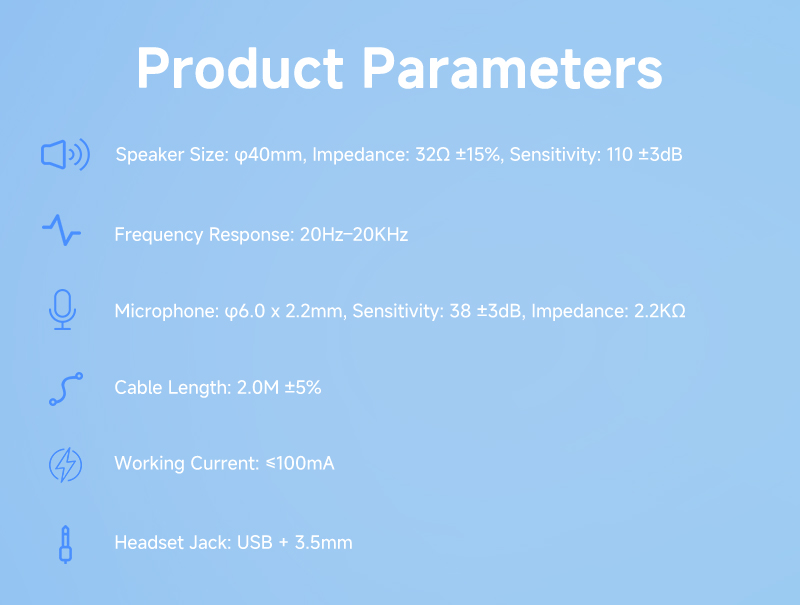 Product Parameters

Speaker Size: φ40mm, Impedance: 32Ω ±15%, Sensitivity: 110 ±3dB

Frequency Response: 20Hz–20KHz

Microphone: φ6.0 x 2.2mm, Sensitivity: 38 ±3dB, Impedance: 2.2KΩ

Cable Length: 2.0M ±5%

Working Current: ≤100mA

Headset Jack: USB + 3.5mm